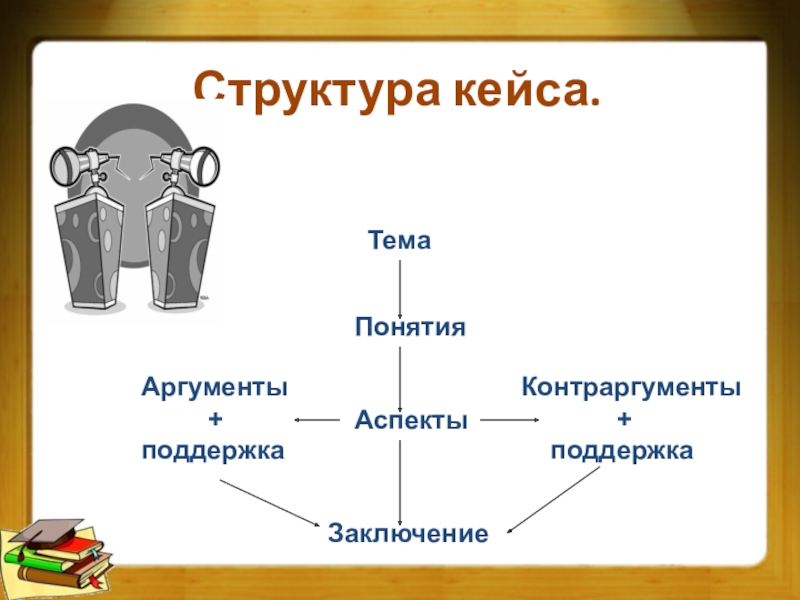 Структура кейса.

Тема

Понятия

Аргументы
+
поддержка

Аспекты

Контраргументы
+
поддержка

Заключение